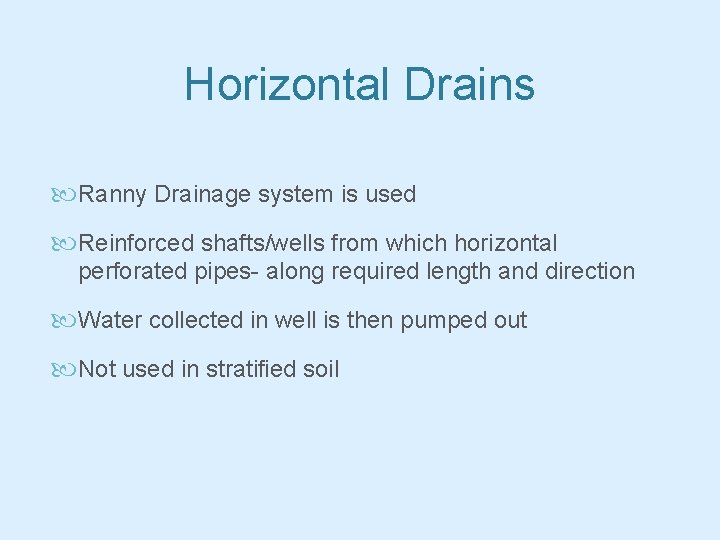 Horizontal Drains

Ranny Drainage system is used

Reinforced shafts/wells from which horizontal perforated pipes- along required length and direction

Water collected in well is then pumped out

Not used in stratified soil